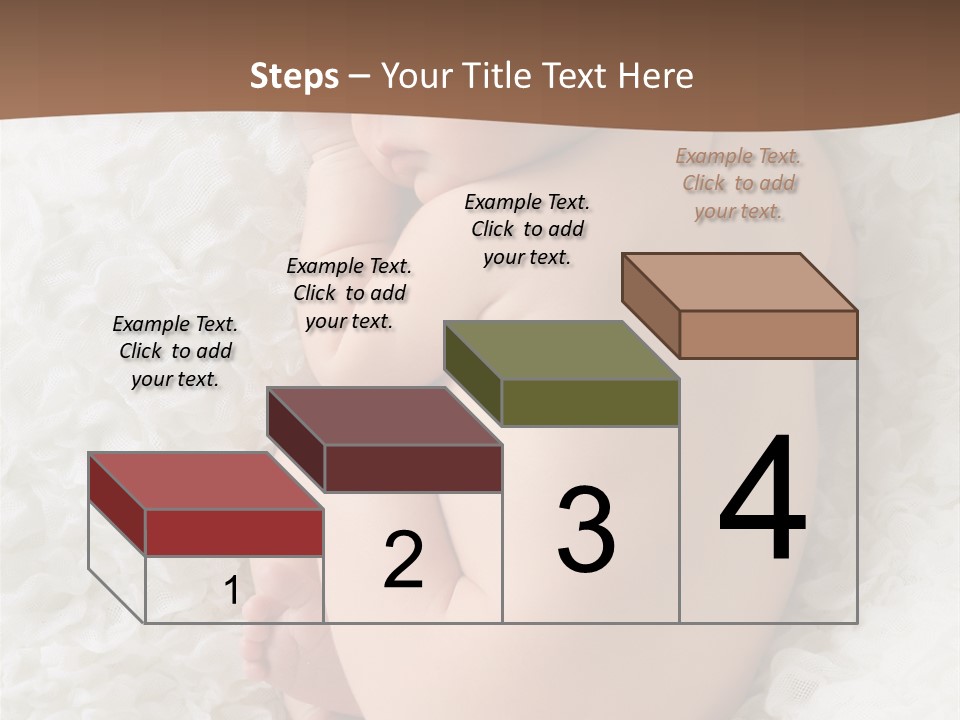 Steps – Your Title Text Here

Example Text. Click to add your text.

Example Text. Click to add your text.

Example Text. Click to add your text.

Example Text. Click to add your text.

1

2

3

4